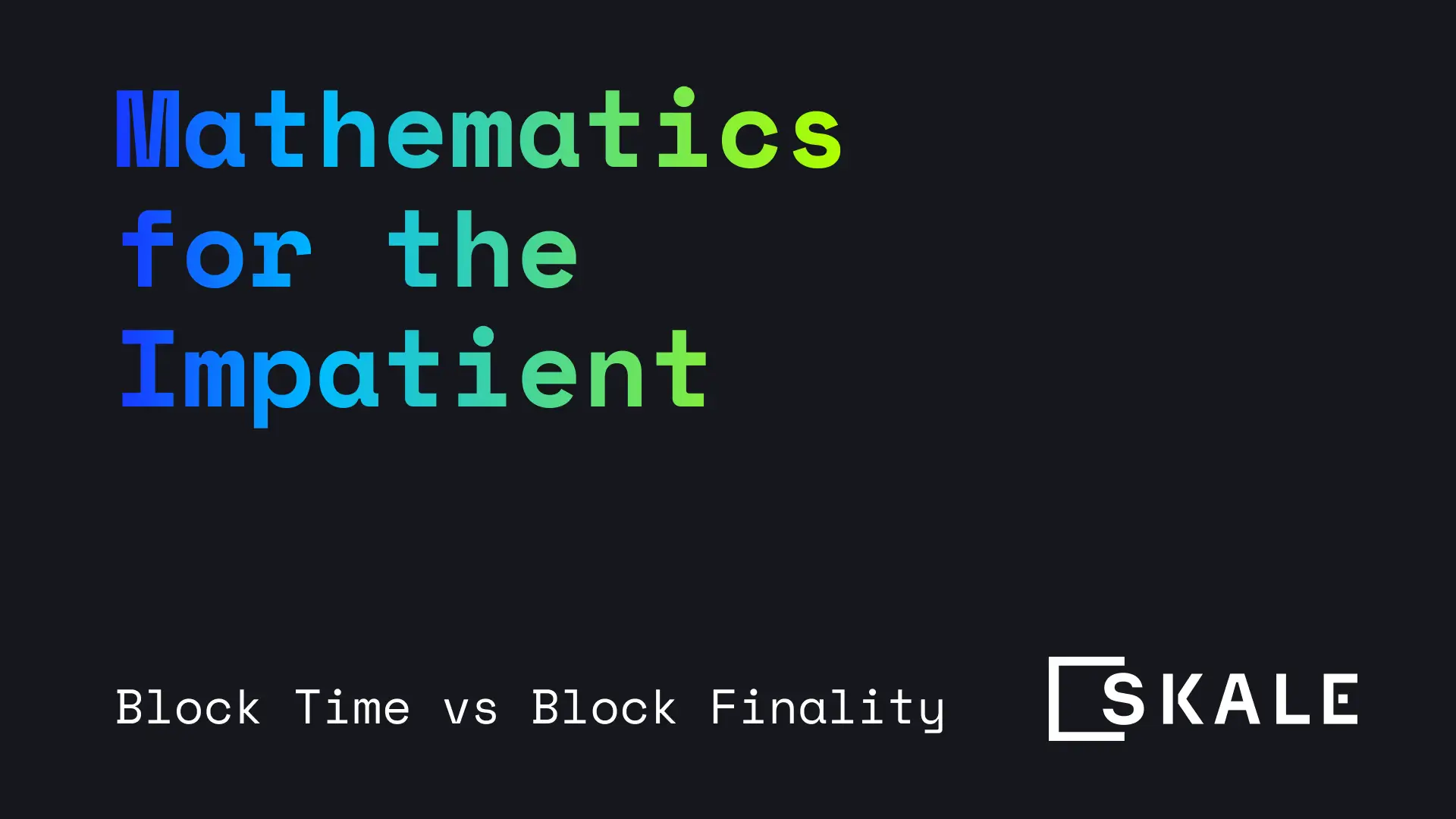 Mathematics for the Impatient

Block Time vs Block Finality

SKALE